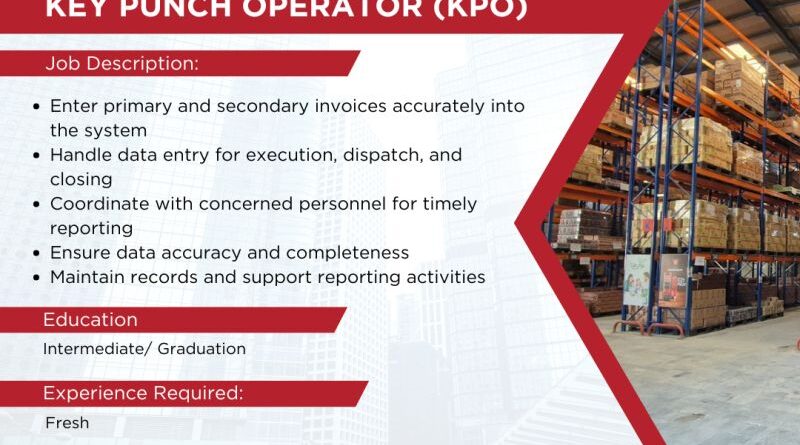 KEY PUNCH OPERATOR (KPO)

Job Description:

• Enter primary and secondary invoices accurately into the system
• Handle data entry for execution, dispatch, and closing
• Coordinate with concerned personnel for timely reporting
• Ensure data accuracy and completeness
• Maintain records and support reporting activities

Education

Intermediate/ Graduation

Experience Required:

Fresh